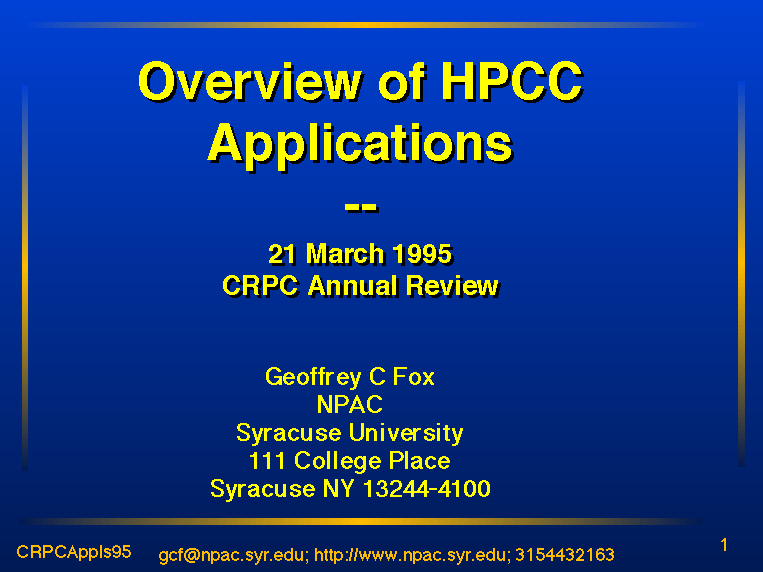 Overview of HPCC Applications
--

21 March 1995
CRPC Annual Review

Geoffrey C Fox
NPAC
Syracuse University
111 College Place
Syracuse NY 13244-4100

CRPCAppls95

gcf@npac.syr.edu; http://www.npac.syr.edu; 3154432163

1